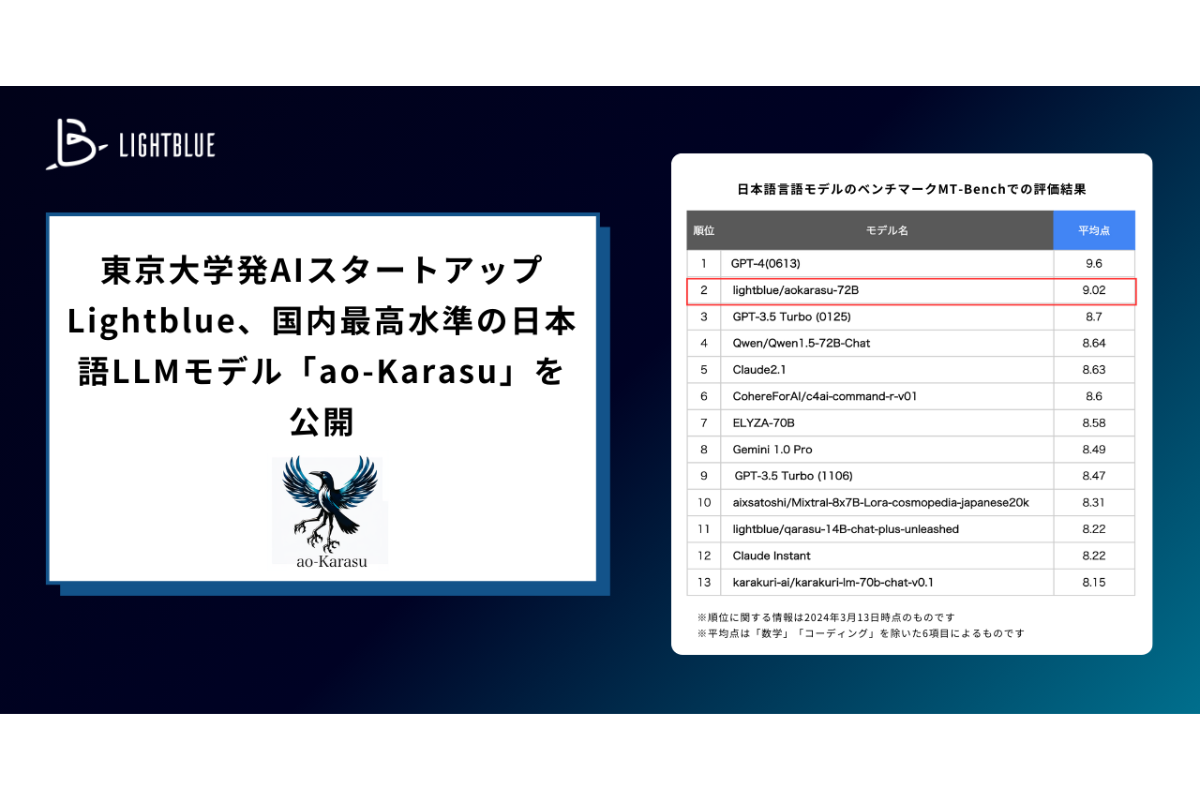 LIGHTBLUE

東京大学発AIスタートアップLightblue、国内最高水準の日本語LLMモデル「ao-Karasu」を公開

ao-Karasu

日本語言語モデルのベンチマークMT-Benchでの評価結果

| 順位 | モデル名 | 平均点 |
|---|---|---|
| 1 | GPT-4(0613) | 9.6 |
| 2 | lightblue/aokarasu-72B | 9.02 |
| 3 | GPT-3.5 Turbo (0125) | 8.7 |
| 4 | Qwen/Qwen1.5-72B-Chat | 8.64 |
| 5 | Claude2.1 | 8.63 |
| 6 | CohereForAI/c4ai-command-r-v01 | 8.6 |
| 7 | ELYZA-70B | 8.58 |
| 8 | Gemini 1.0 Pro | 8.49 |
| 9 | GPT-3.5 Turbo (1106) | 8.47 |
| 10 | aixsatoshi/Mixtral-8x7B-Lora-cosmopedia-japanese20k | 8.31 |
| 11 | lightblue/qarasu-14B-chat-plus-unleashed | 8.22 |
| 12 | Claude Instant | 8.22 |
| 13 | karakuri-ai/karakuri-lm-70b-chat-v0.1 | 8.15 |

※順位に関する情報は2024年3月13日時点のものです
※平均点は「数学」「コーディング」を除いた6項目によるものです